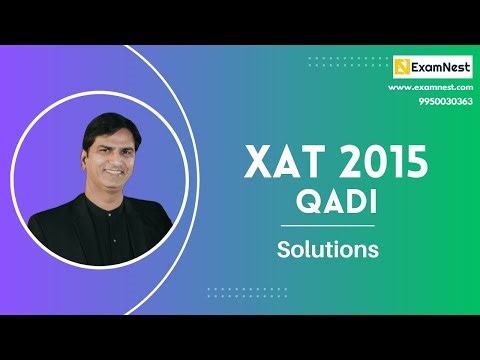 ExamNest
www.examnest.com
9950030363

XAT 2015
QADI

Solutions